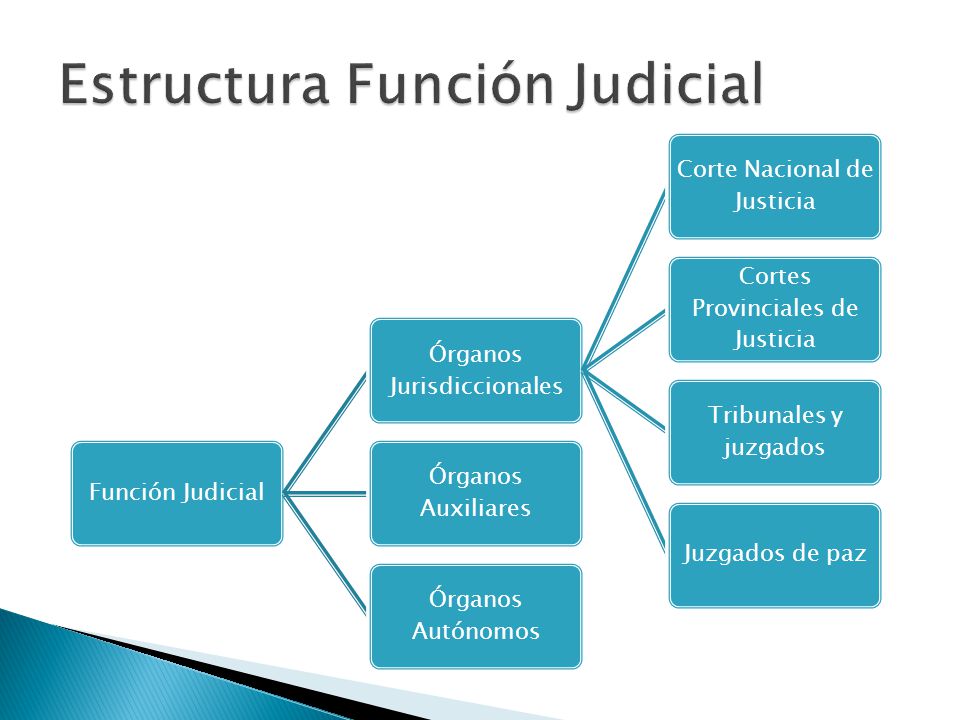 Estructura Función Judicial

Función Judicial

Órganos Jurisdiccionales

Órganos Auxiliares

Órganos Autónomos

Corte Nacional de Justicia

Cortes Provinciales de Justicia

Tribunales y juzgados

Juzgados de paz